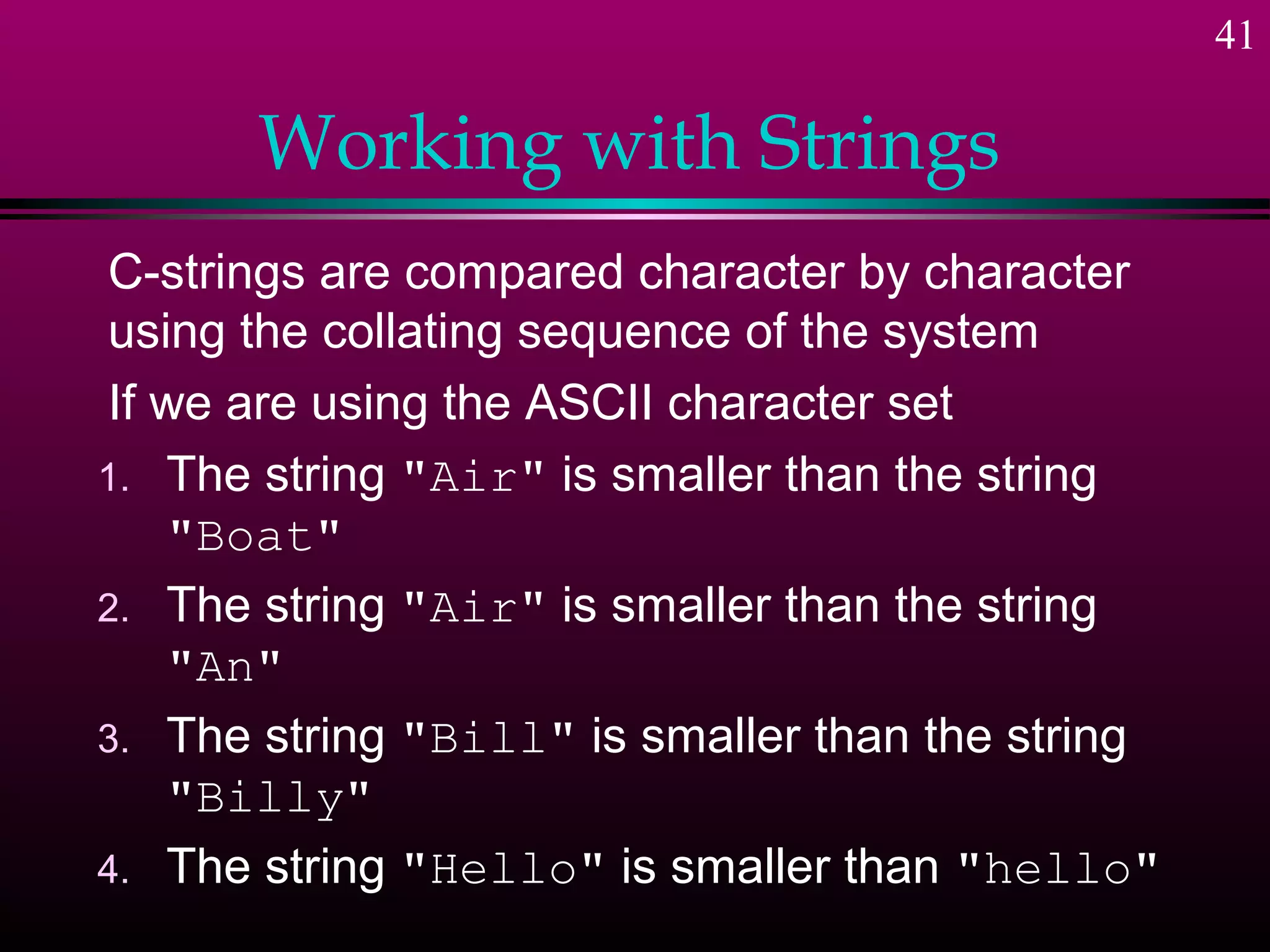 41

Working with Strings

C-strings are compared character by character using the collating sequence of the system

If we are using the ASCII character set

1. The string "Air" is smaller than the string "Boat"
2. The string "Air" is smaller than the string "An"
3. The string "Bill" is smaller than the string "Billy"
4. The string "Hello" is smaller than "hello"